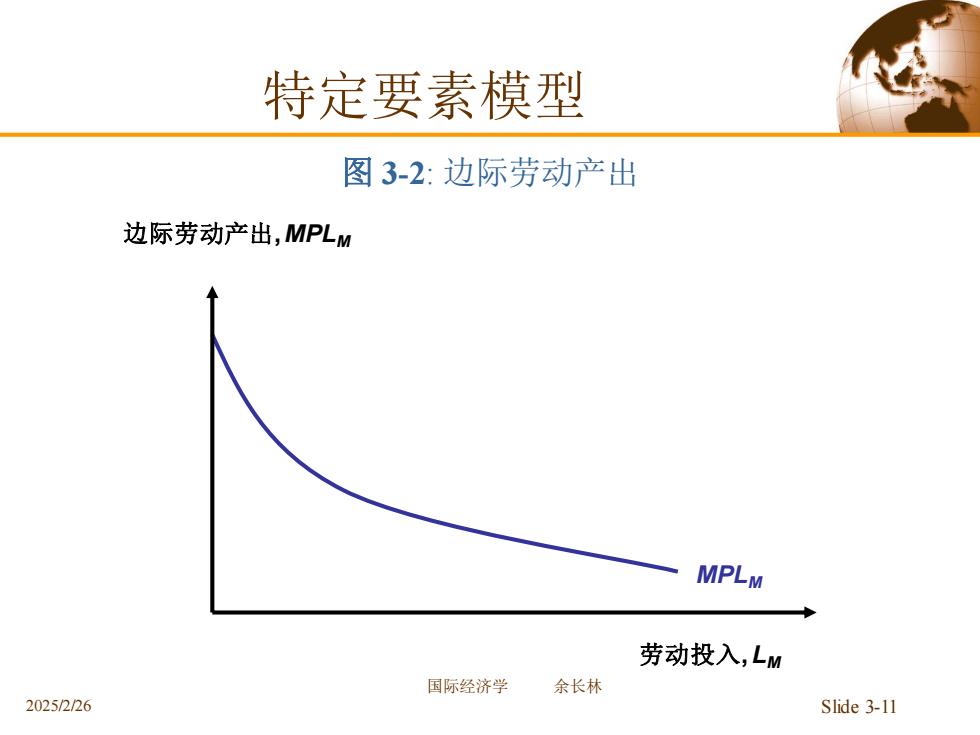 特定要素模型

图 3-2: 边际劳动产出

边际劳动产出, $MPL_M$

$MPL_M$

劳动投入, $L_M$

国际经济学 余长林

2025/2/26

Slide 3-11